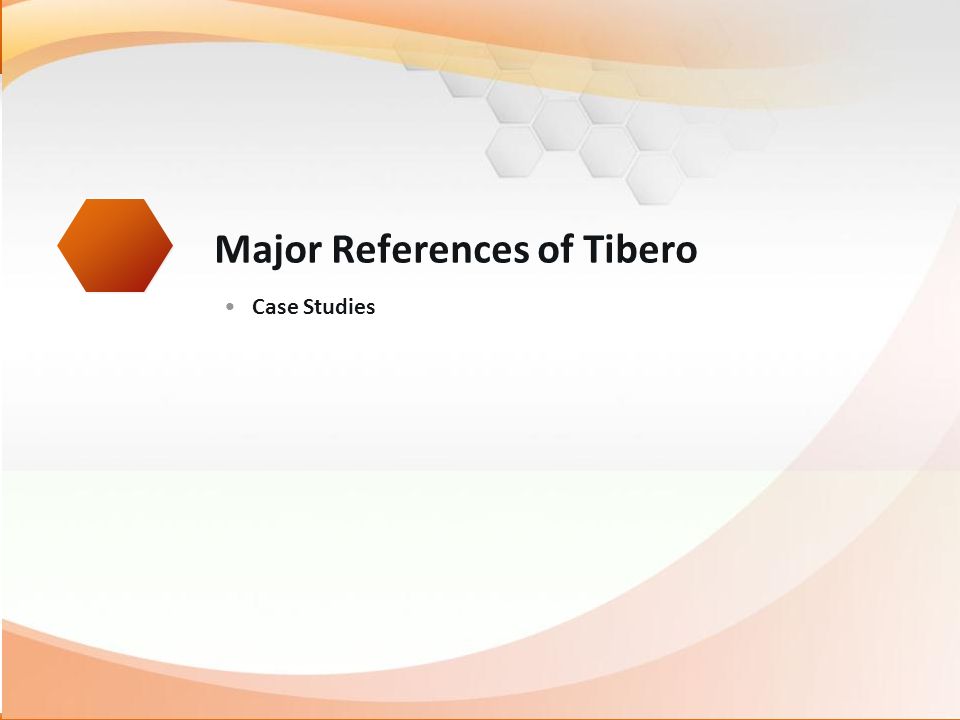 Major References of Tibero

• Case Studies